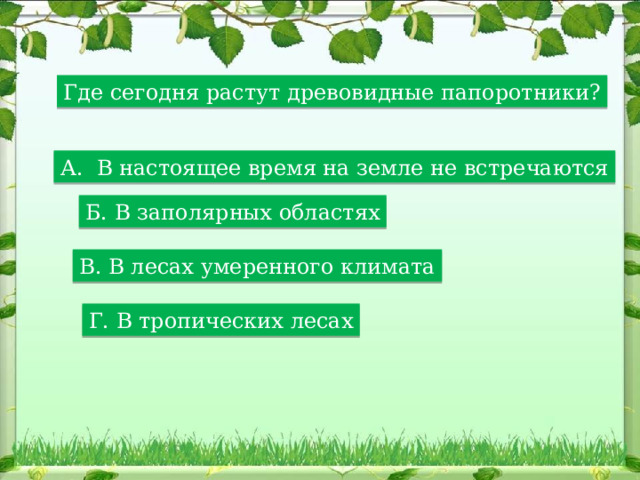 Где сегодня растут древовидные папоротники?

А. В настоящее время на земле не встречаются

Б. В заполярных областях

В. В лесах умеренного климата

Г. В тропических лесах